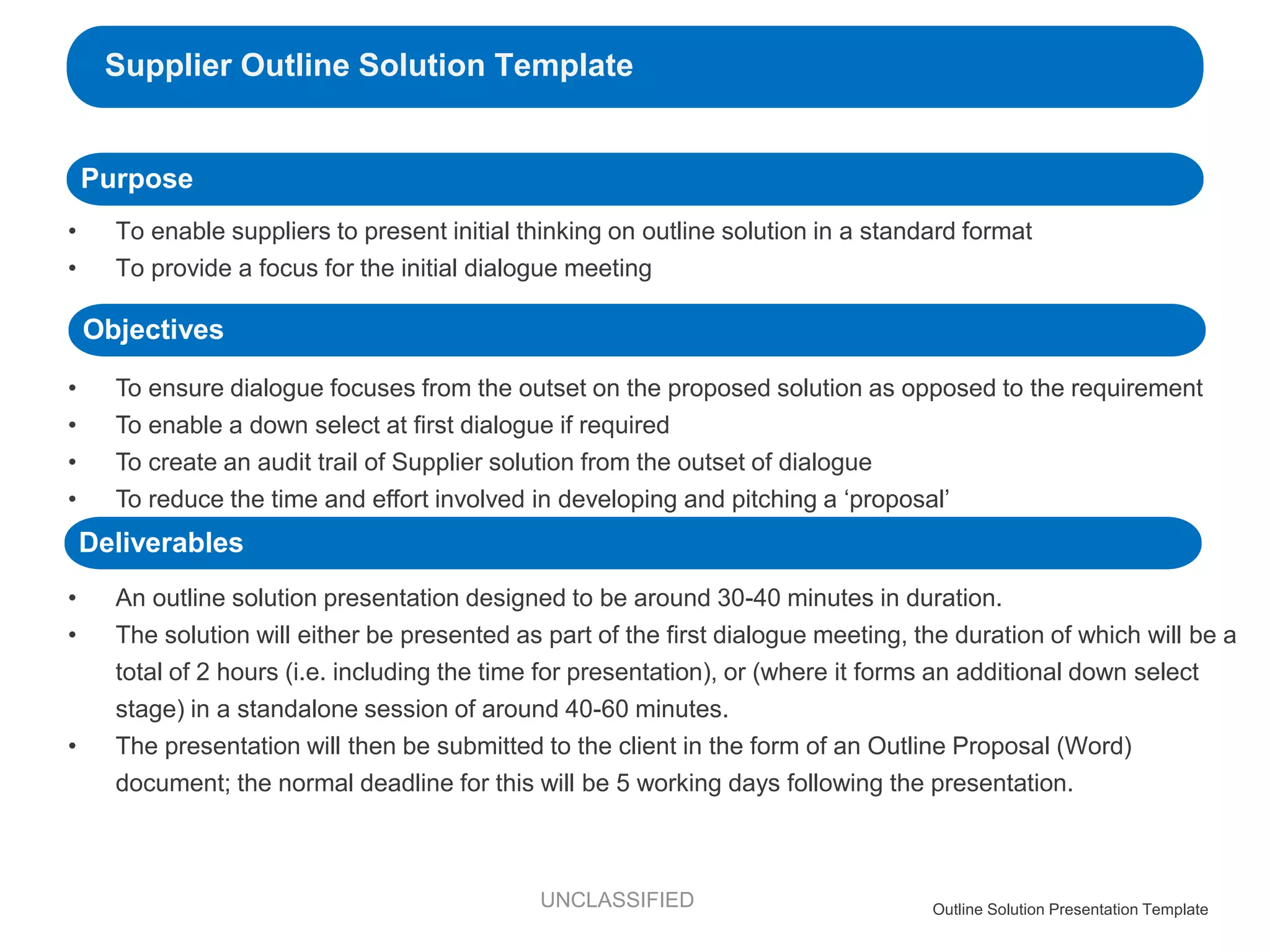 Supplier Outline Solution Template

Purpose

• To enable suppliers to present initial thinking on outline solution in a standard format
• To provide a focus for the initial dialogue meeting

Objectives

• To ensure dialogue focuses from the outset on the proposed solution as opposed to the requirement
• To enable a down select at first dialogue if required
• To create an audit trail of Supplier solution from the outset of dialogue
• To reduce the time and effort involved in developing and pitching a ‘proposal’

Deliverables

• An outline solution presentation designed to be around 30-40 minutes in duration.
• The solution will either be presented as part of the first dialogue meeting, the duration of which will be a total of 2 hours (i.e. including the time for presentation), or (where it forms an additional down select stage) in a standalone session of around 40-60 minutes.
• The presentation will then be submitted to the client in the form of an Outline Proposal (Word) document; the normal deadline for this will be 5 working days following the presentation.

UNCLASSIFIED

Outline Solution Presentation Template